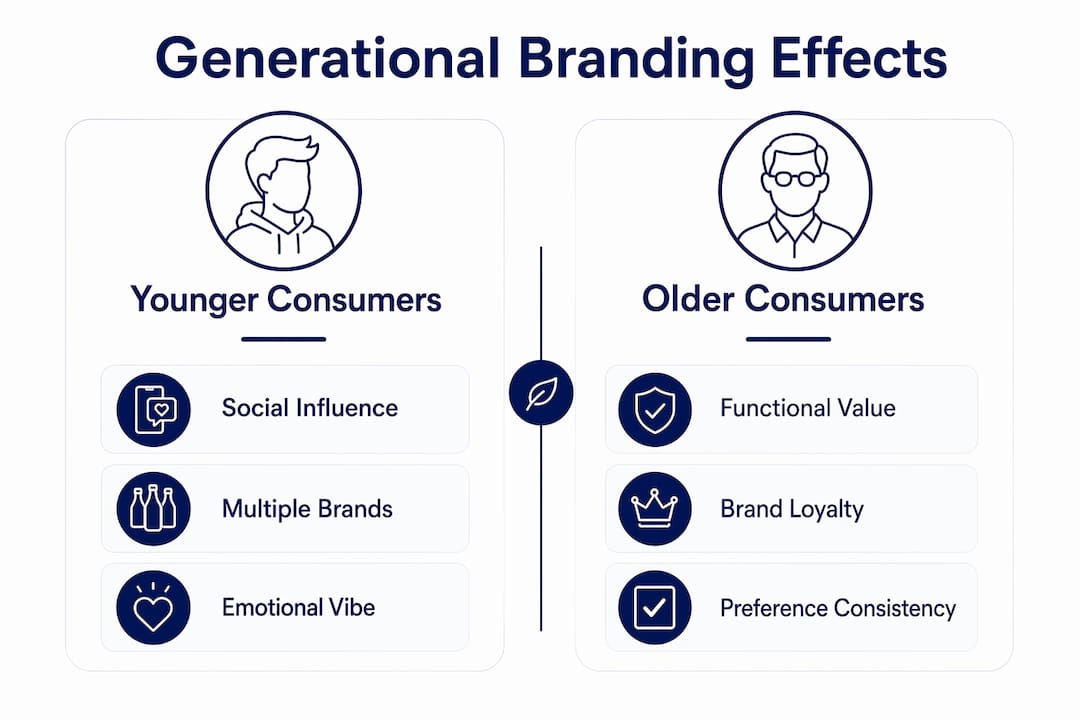 Generational Branding Effects

Younger Consumers

Social Influence

Multiple Brands

Emotional Vibe

Older Consumers

Functional Value

Brand Loyalty

Preference Consistency